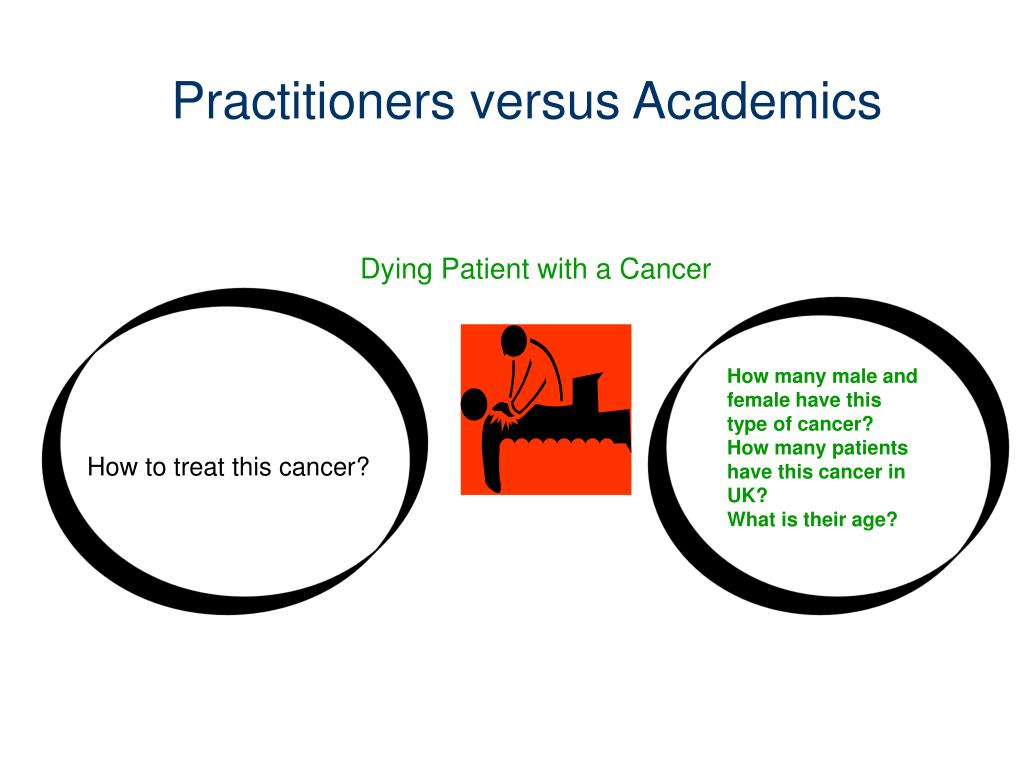 Practitioners versus Academics

Dying Patient with a Cancer

How to treat this cancer?

How many male and female have this type of cancer?
How many patients have this cancer in UK?
What is their age?